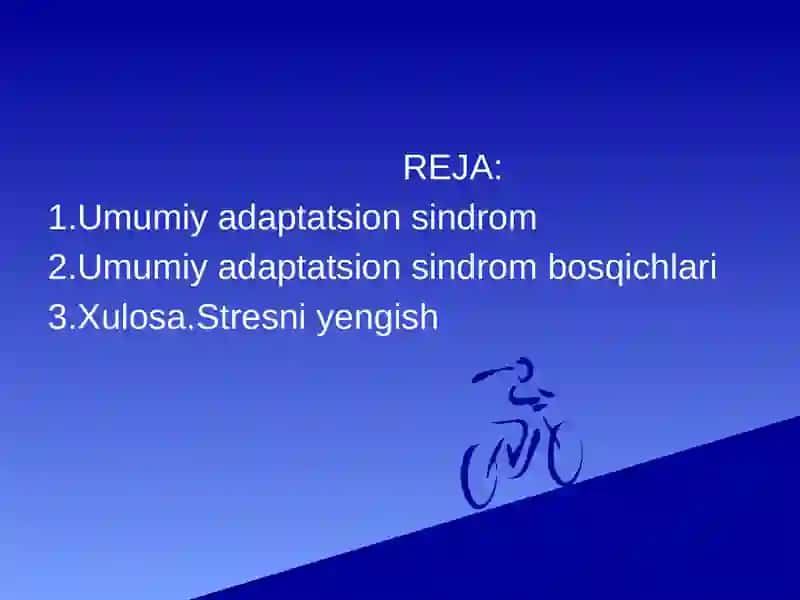 REJA:
1.Umumiy adaptatsion sindrom
2.Umumiy adaptatsion sindrom bosqichlari
3.Xulosa.Stresni yengish